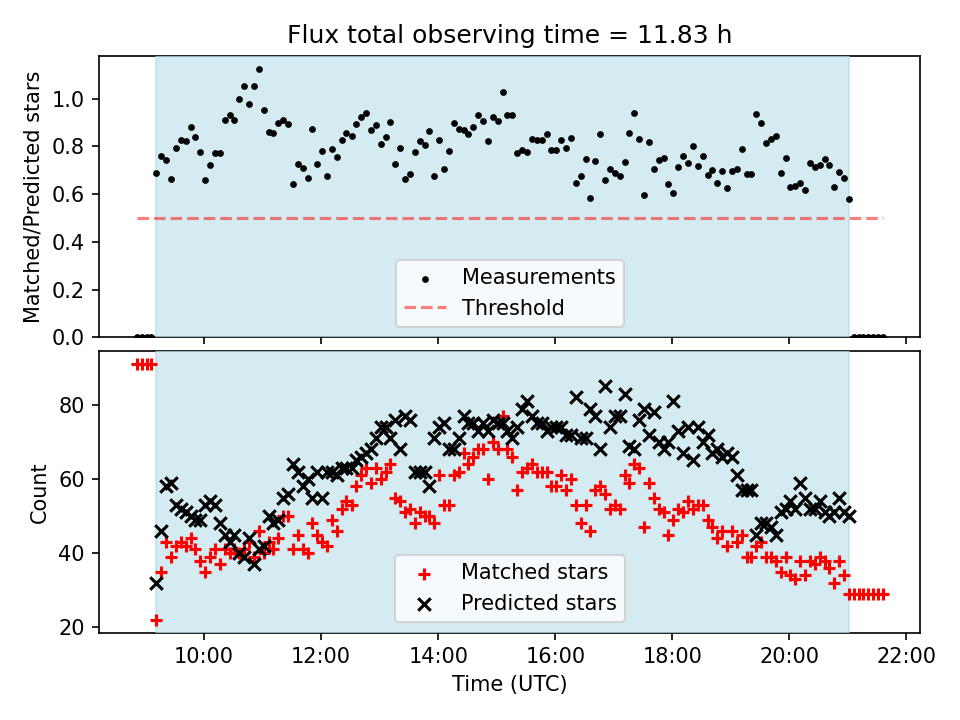 Flux total observing time = 11.83 h

Matched/Predicted stars

1.0
0.8
0.6
0.4
0.2
0.0

Measurements
Threshold

Count

80
60
40
20

Matched stars
Predicted stars

10:00
12:00
14:00
16:00
18:00
20:00
22:00

Time (UTC)